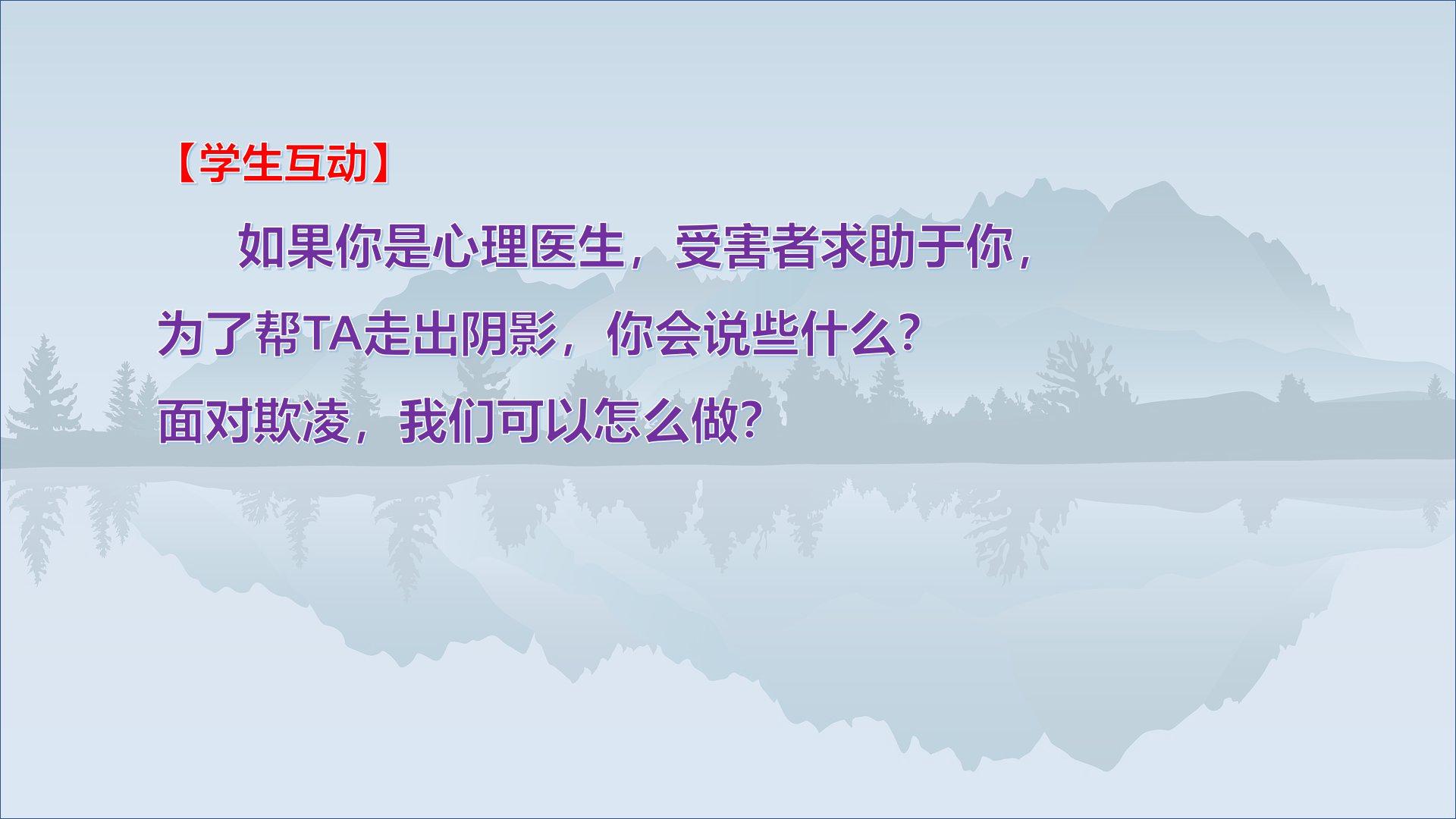 【学生互动】

如果你是心理医生，受害者求助于你，为了帮TA走出阴影，你会说些什么?

面对欺凌，我们可以怎么做?